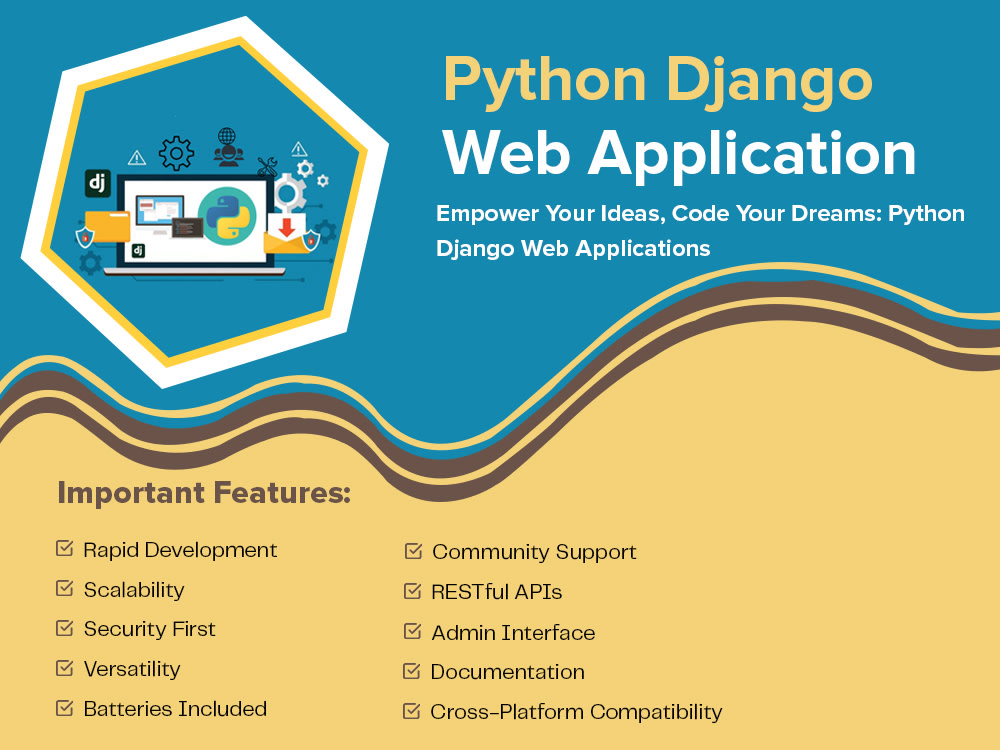 Python Django
Web Application

Empower Your Ideas, Code Your Dreams: Python Django Web Applications

Important Features:

☑ Rapid Development
☑ Scalability
☑ Security First
☑ Versatility
☑ Batteries Included

☑ Community Support
☑ RESTful APIs
☑ Admin Interface
☑ Documentation
☑ Cross-Platform Compatibility